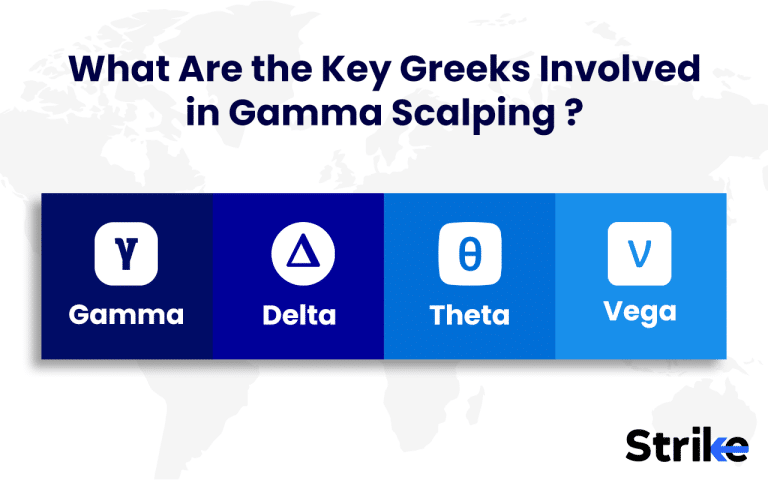 What Are the Key Greeks Involved in Gamma Scalping ?

γ
Gamma

Δ
Delta

θ
Theta

ν
Vega

Strike